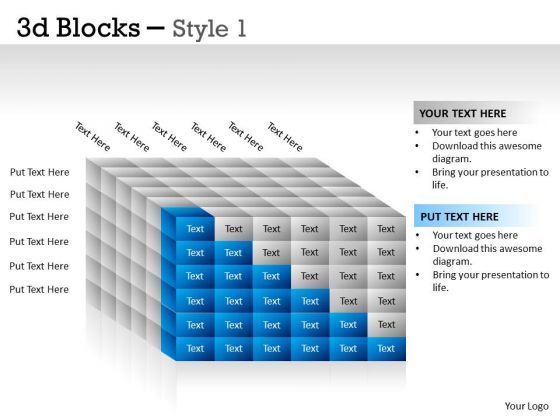 3d Blocks – Style 1

Text Here Text Here Text Here Text Here Text Here Text Here

Put Text Here
Put Text Here
Put Text Here
Put Text Here
Put Text Here
Put Text Here

| Text | Text | Text | Text | Text | Text |
|---|---|---|---|---|---|
| Text | Text | Text | Text | Text | Text |
| Text | Text | Text | Text | Text | Text |
| Text | Text | Text | Text | Text | Text |
| Text | Text | Text | Text | Text | Text |
| Text | Text | Text | Text | Text | Text |

YOUR TEXT HERE
• Your text goes here
• Download this awesome diagram.
• Bring your presentation to life.

PUT TEXT HERE
• Your text goes here
• Download this awesome diagram.
• Bring your presentation to life.

Your Logo